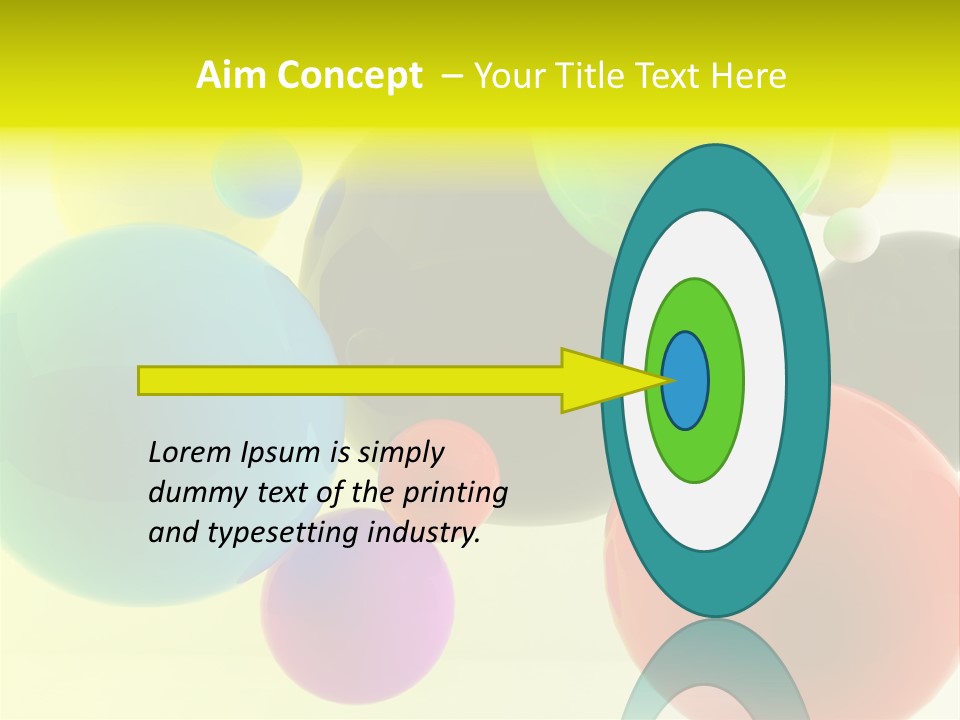 Aim Concept – Your Title Text Here

Lorem Ipsum is simply dummy text of the printing and typesetting industry.